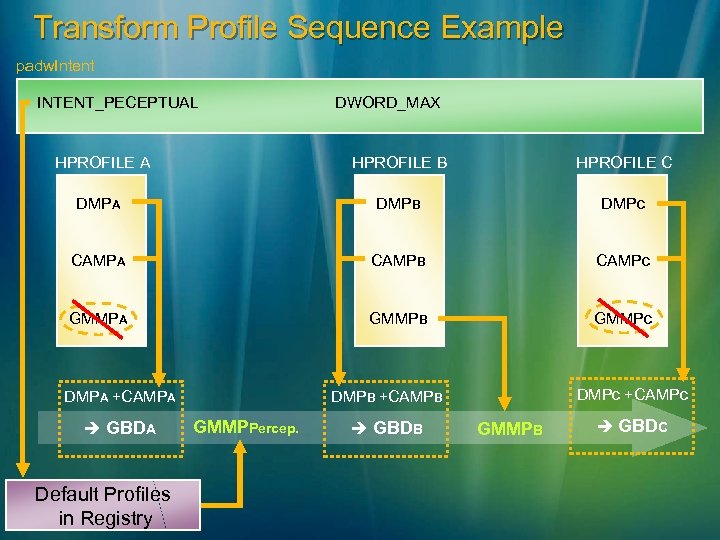 Transform Profile Sequence Example

padwIntent

INTENT_PECEPTUAL

DWORD_MAX

HPROFILE A

DMPA

CAMPA

GMMPA

HPROFILE B

DMPB

CAMPB

GMMPB

HPROFILE C

DMPC

CAMPC

GMMPC

DMPA +CAMPA
→ GBDA

GMMPPercep.

DMPB +CAMPB
→ GBDB

GMMPB

DMPC +CAMPC
→ GBDC

Default Profiles in Registry